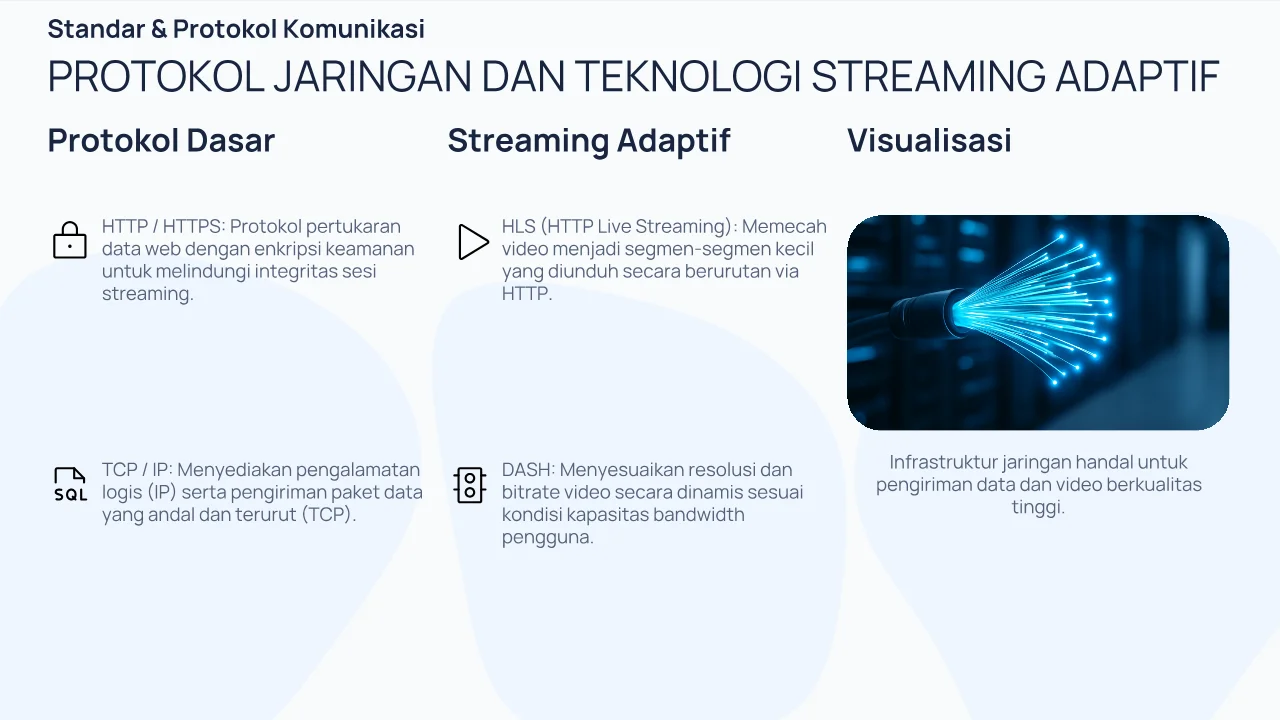 Standar & Protokol Komunikasi

PROTOKOL JARINGAN DAN TEKNOLOGI STREAMING ADAPTIF

Protokol Dasar

HTTP / HTTPS: Protokol pertukaran data web dengan enkripsi keamanan untuk melindungi integritas sesi streaming.

SQL

TCP / IP: Menyediakan pengalamatan logis (IP) serta pengiriman paket data yang andal dan terurut (TCP).

Streaming Adaptif

HLS (HTTP Live Streaming): Memecah video menjadi segmen-segmen kecil yang diunduh secara berurutan via HTTP.

DASH: Menyesuaikan resolusi dan bitrate video secara dinamis sesuai kondisi kapasitas bandwidth pengguna.

Visualisasi

Infrastruktur jaringan handal untuk pengiriman data dan video berkualitas tinggi.